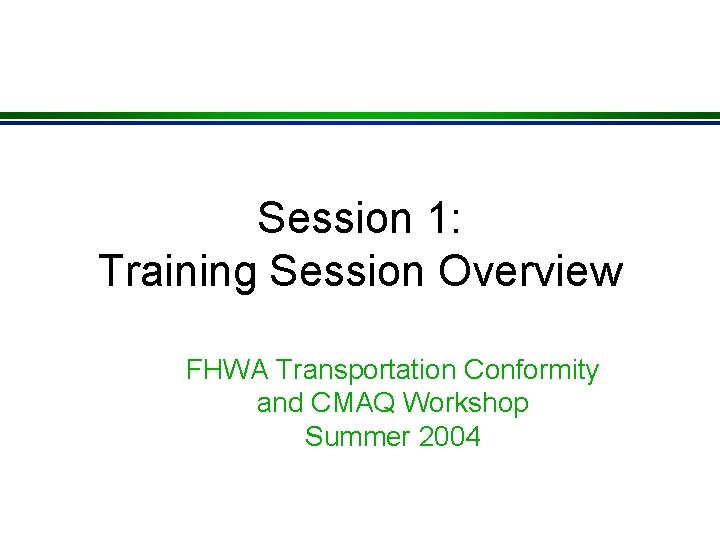 Session 1:
Training Session Overview

FHWA Transportation Conformity
and CMAQ Workshop
Summer 2004